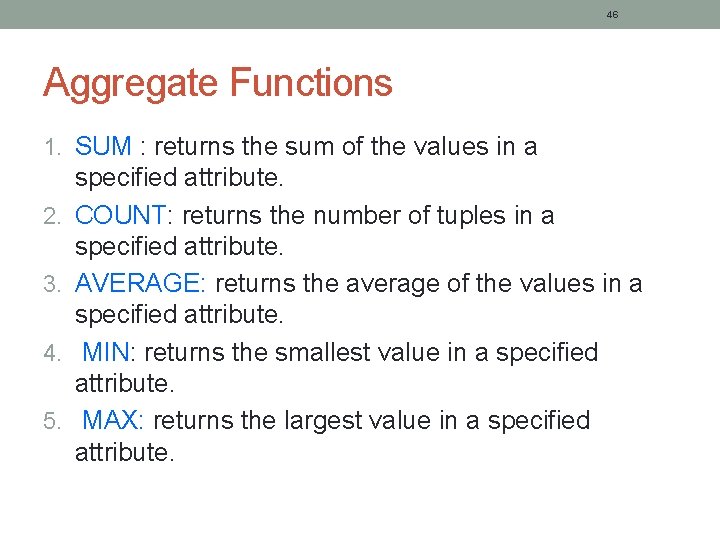 46

Aggregate Functions

1. SUM : returns the sum of the values in a specified attribute.
2. COUNT: returns the number of tuples in a specified attribute.
3. AVERAGE: returns the average of the values in a specified attribute.
4. MIN: returns the smallest value in a specified attribute.
5. MAX: returns the largest value in a specified attribute.